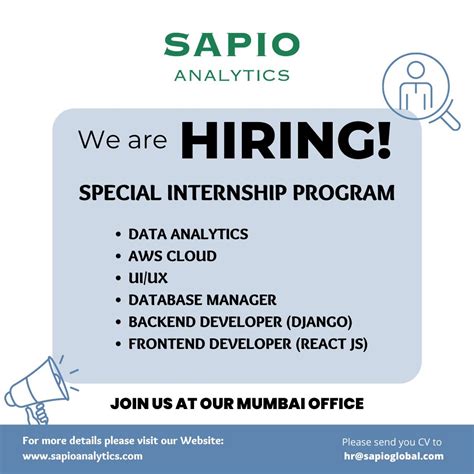 SAPIO
ANALYTICS

We are HIRING!

SPECIAL INTERNSHIP PROGRAM

• DATA ANALYTICS
• AWS CLOUD
• UI/UX
• DATABASE MANAGER
• BACKEND DEVELOPER (DJANGO)
• FRONTEND DEVELOPER (REACT JS)

JOIN US AT OUR MUMBAI OFFICE

For more details please visit our Website:
www.sapioanalytics.com

Please send you CV to
hr@sapioglobal.com